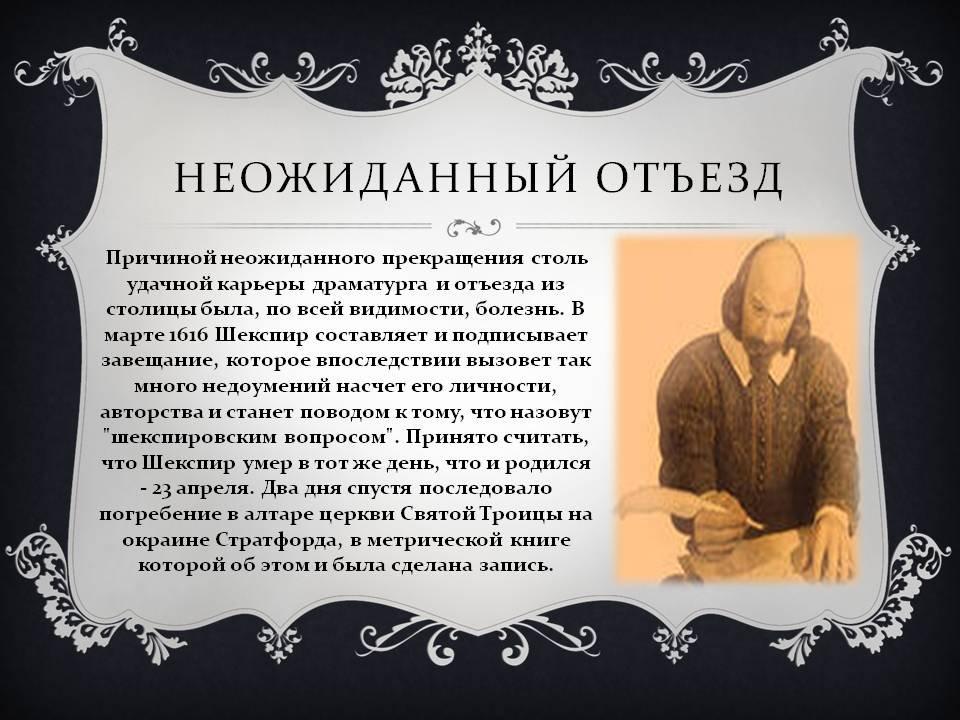 НЕОЖИДАННЫЙ ОТЪЕЗД

Причиной неожиданного прекращения столь удачной карьеры драматурга и отъезда из столицы была, по всей видимости, болезнь. В марте 1616 Шекспир составляет и подписывает завещание, которое впоследствии вызовет так много недоумений насчет его личности, авторства и станет поводом к тому, что назовут "шекспировским вопросом". Принято считать, что Шекспир умер в тот же день, что и родился - 23 апреля. Два дня спустя последовало погребение в алтаре церкви Святой Троицы на окраине Стратфорда, в метрической книге которой об этом и была сделана запись.